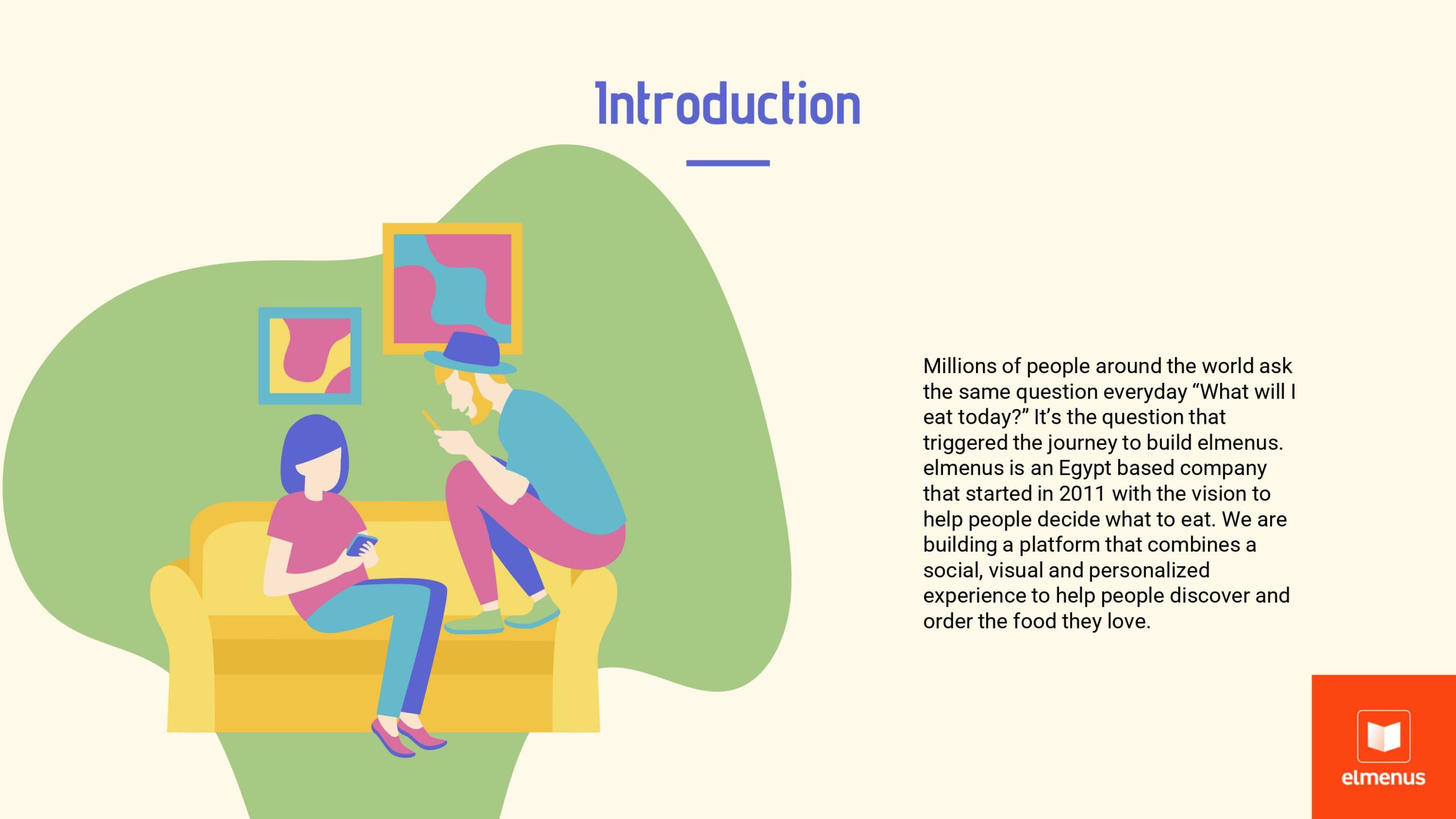 Introduction

Millions of people around the world ask the same question everyday “What will I eat today?” It’s the question that triggered the journey to build elmenus. elmenus is an Egypt based company that started in 2011 with the vision to help people decide what to eat. We are building a platform that combines a social, visual and personalized experience to help people discover and order the food they love.

elmenus